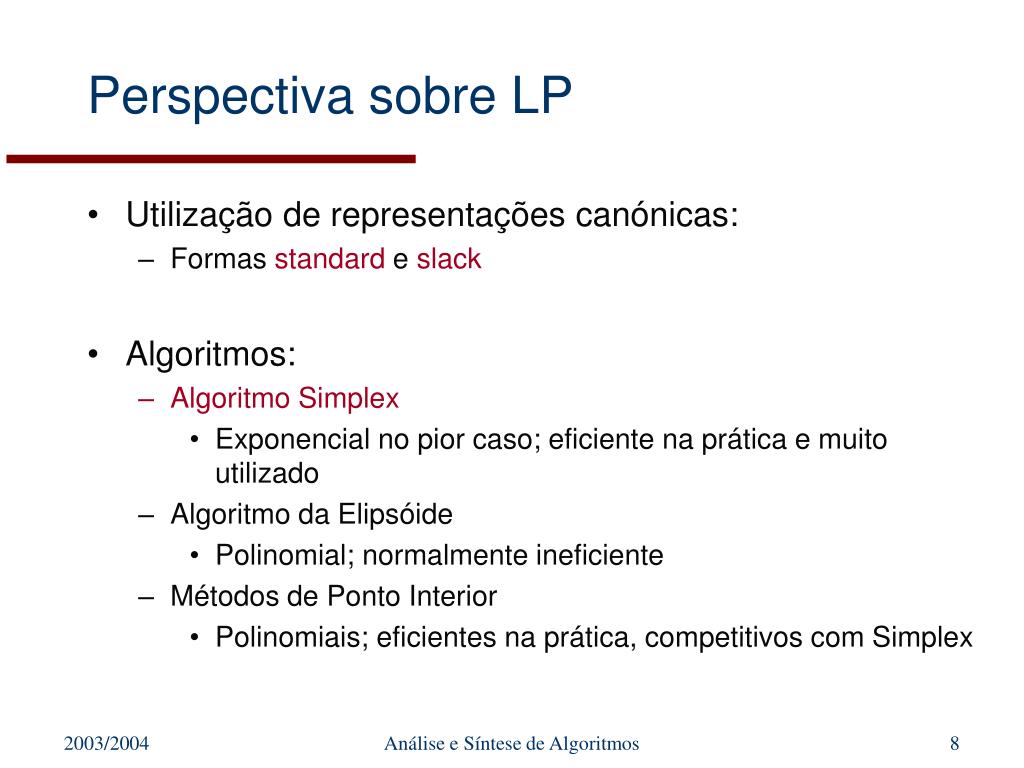 Perspectiva sobre LP

• Utilização de representações canónicas:
– Formas standard e slack

• Algoritmos:
– Algoritmo Simplex
• Exponencial no pior caso; eficiente na prática e muito utilizado
– Algoritmo da Elipsóide
• Polinomial; normalmente ineficiente
– Métodos de Ponto Interior
• Polinomiais; eficientes na prática, competitivos com Simplex

2003/2004 Análise e Síntese de Algoritmos 8